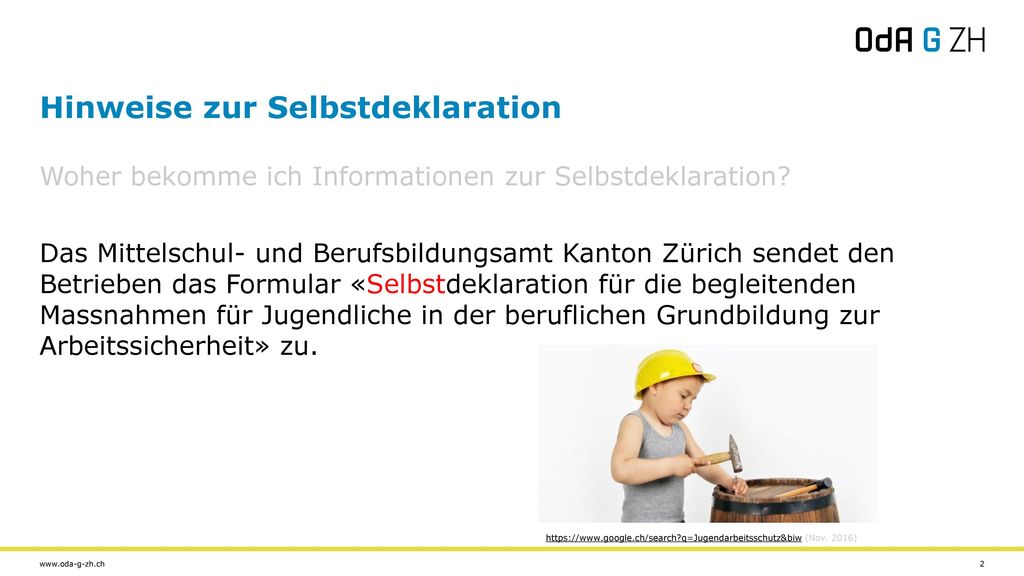 OdA G ZH

Hinweise zur Selbstdeklaration

Woher bekomme ich Informationen zur Selbstdeklaration?

Das Mittelschul- und Berufsbildungsamt Kanton Zürich sendet den Betrieben das Formular «Selbstdeklaration für die begleitenden Massnahmen für Jugendliche in der beruflichen Grundbildung zur Arbeitssicherheit» zu.

https://www.google.ch/search?q=Jugendarbeitsschutz&biw (Nov. 2016)

www.oda-g-zh.ch

2